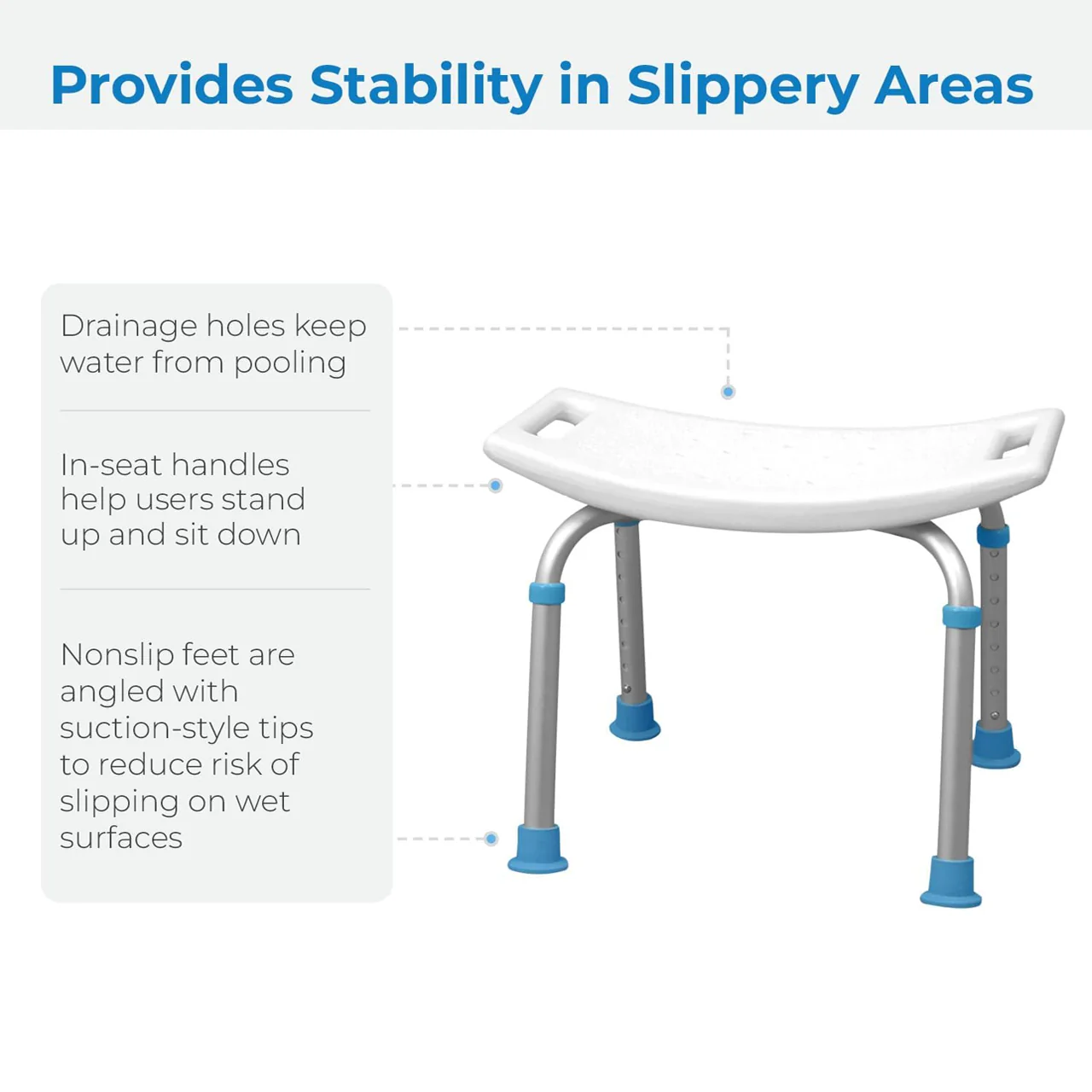 Provides Stability in Slippery Areas

Drainage holes keep water from pooling

In-seat handles help users stand up and sit down

Nonslip feet are angled with suction-style tips to reduce risk of slipping on wet surfaces